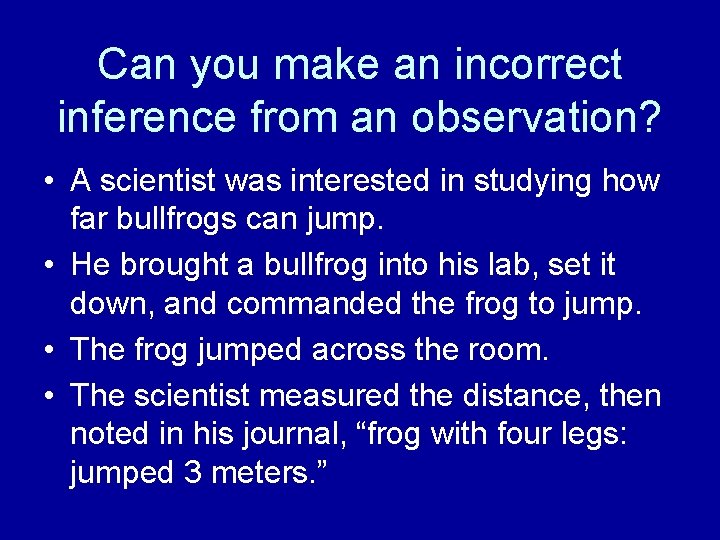 Can you make an incorrect inference from an observation?

• A scientist was interested in studying how far bullfrogs can jump.
• He brought a bullfrog into his lab, set it down, and commanded the frog to jump.
• The frog jumped across the room.
• The scientist measured the distance, then noted in his journal, “frog with four legs: jumped 3 meters.”